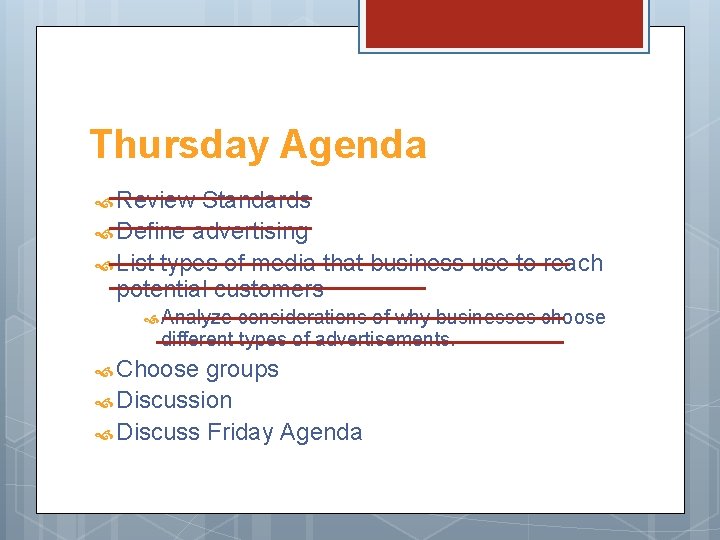 Thursday Agenda

Review Standards

Define advertising

List types of media that business use to reach potential customers

Analyze considerations of why businesses choose different types of advertisements.

Choose groups

Discussion

Discuss Friday Agenda